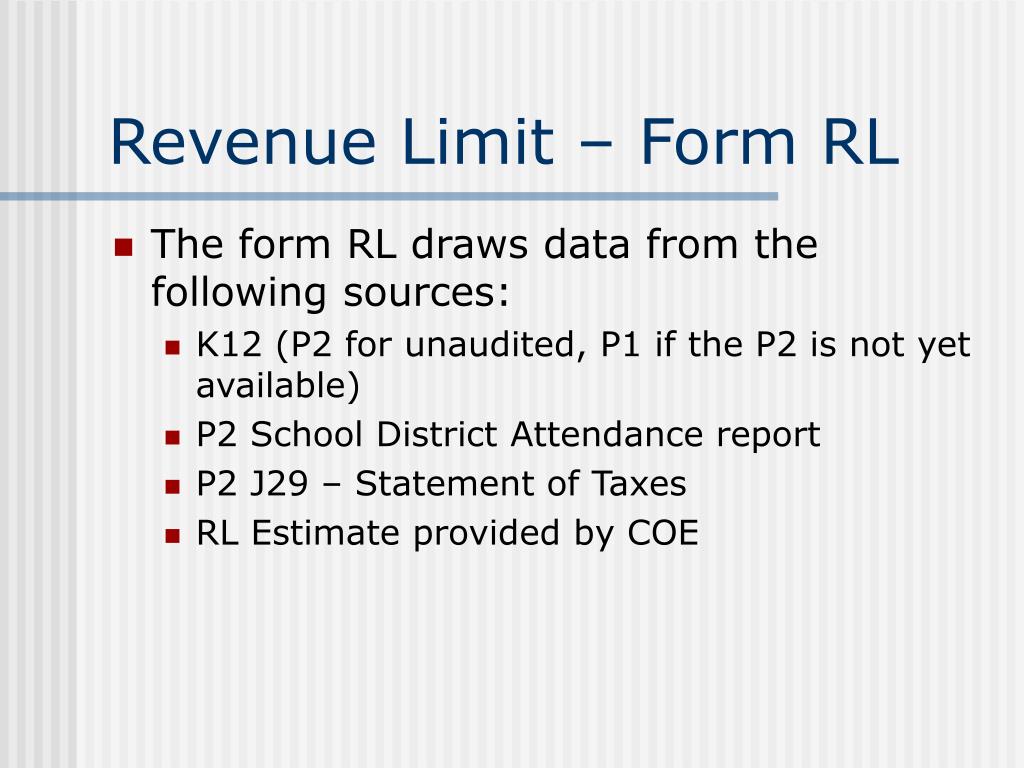 Revenue Limit – Form RL

The form RL draws data from the following sources:

K12 (P2 for unaudited, P1 if the P2 is not yet available)

P2 School District Attendance report

P2 J29 – Statement of Taxes

RL Estimate provided by COE